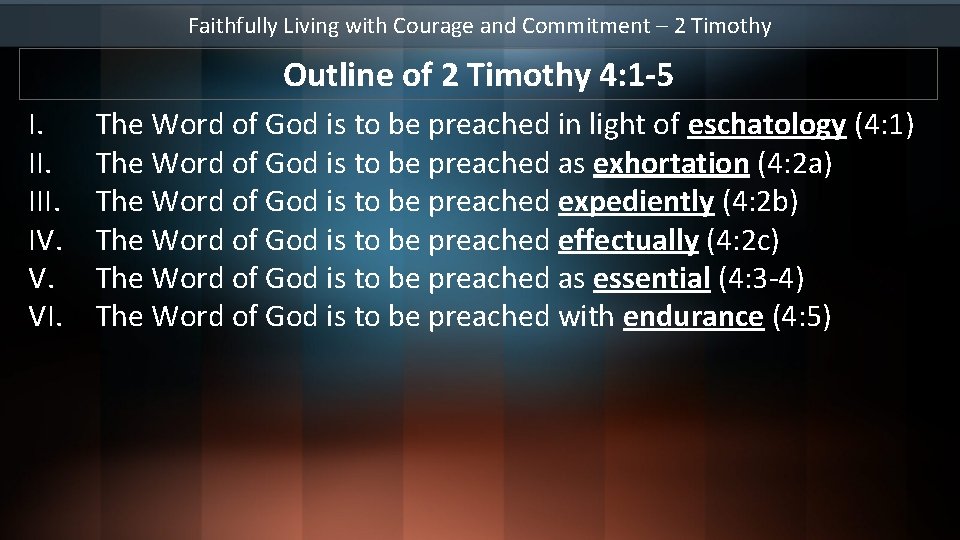 Faithfully Living with Courage and Commitment – 2 Timothy

Outline of 2 Timothy 4:1-5

I. The Word of God is to be preached in light of eschatology (4:1)
II. The Word of God is to be preached as exhortation (4:2a)
III. The Word of God is to be preached expediently (4:2b)
IV. The Word of God is to be preached effectually (4:2c)
V. The Word of God is to be preached as essential (4:3-4)
VI. The Word of God is to be preached with endurance (4:5)